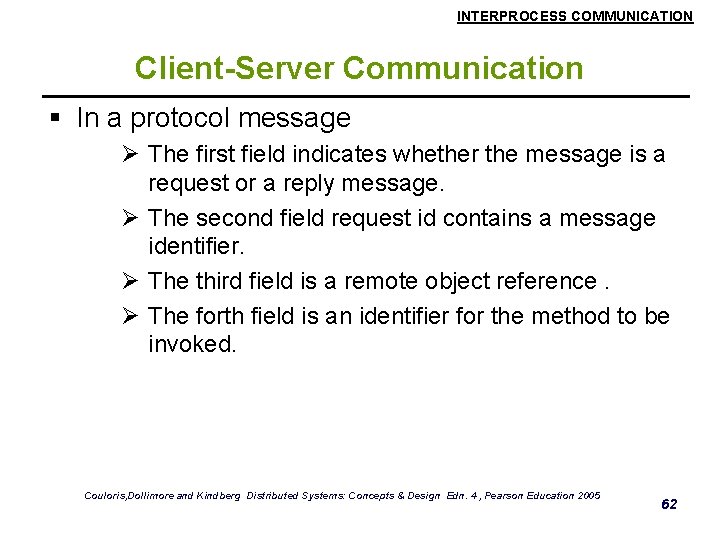 INTERPROCESS COMMUNICATION

Client-Server Communication

▪ In a protocol message

➢ The first field indicates whether the message is a request or a reply message.

➢ The second field request id contains a message identifier.

➢ The third field is a remote object reference .

➢ The forth field is an identifier for the method to be invoked.

Couloris,Dollimore and Kindberg Distributed Systems: Concepts & Design Edn. 4 , Pearson Education 2005

62